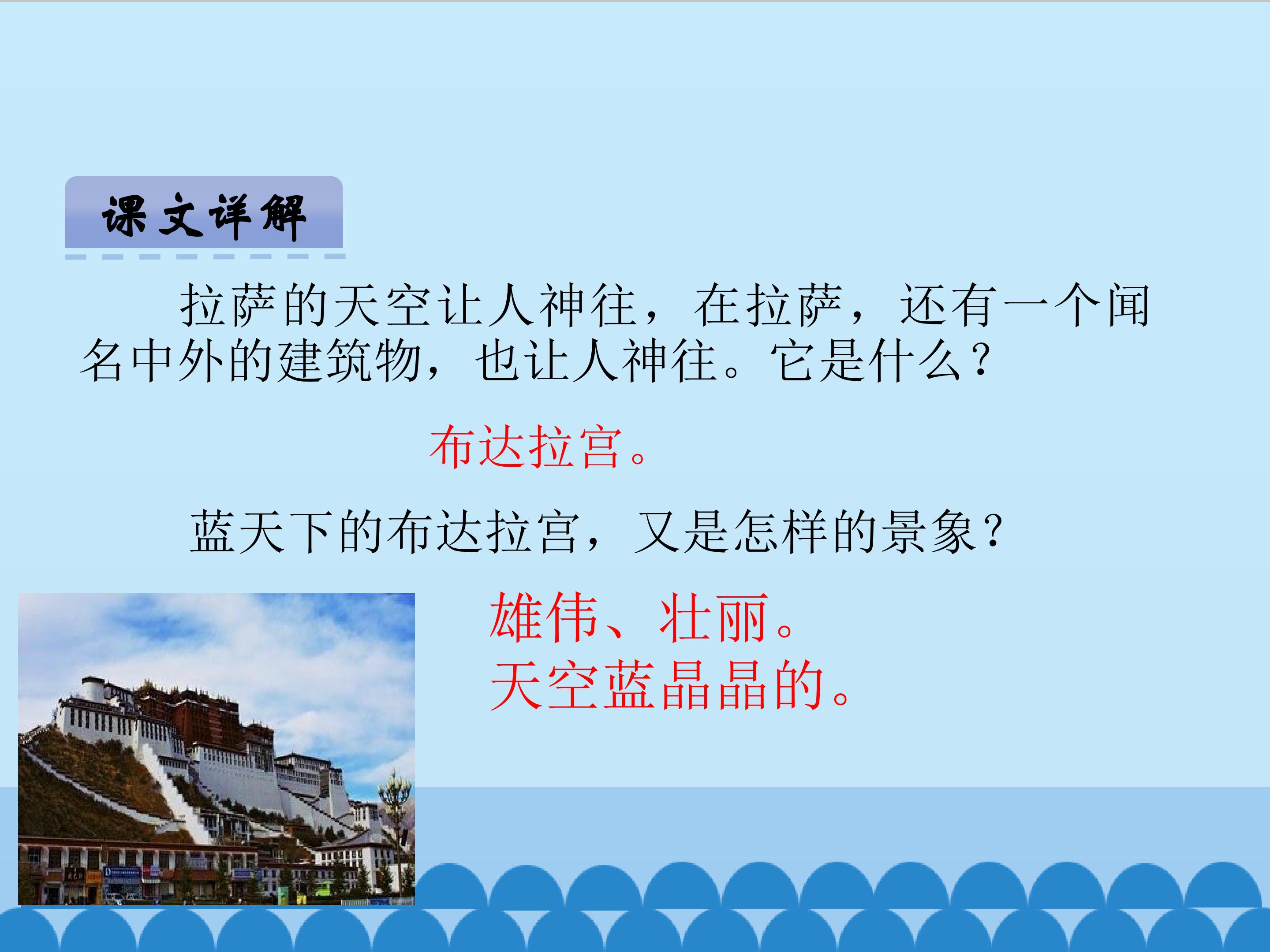 课文详解

拉萨的天空让人神往，在拉萨，还有一个闻名中外的建筑物，也让人神往。它是什么？

布达拉宫。

蓝天下的布达拉宫，又是怎样的景象？

雄伟、壮丽。
天空蓝晶晶的。